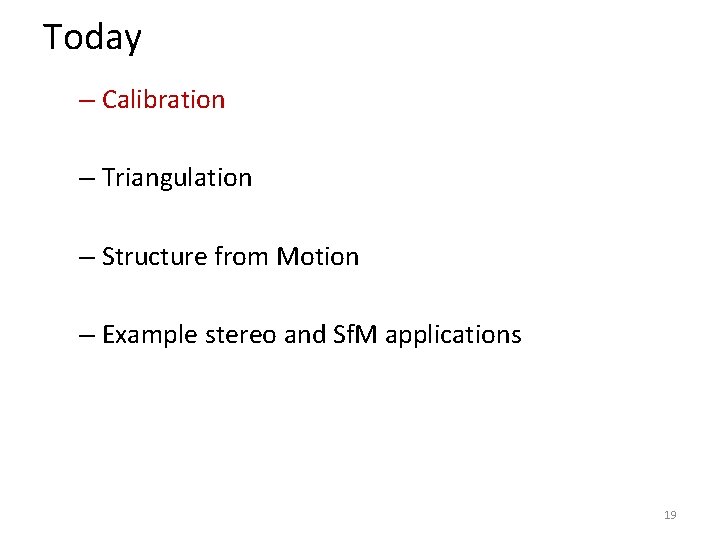 Today

– Calibration

– Triangulation

– Structure from Motion

– Example stereo and SfM applications

19